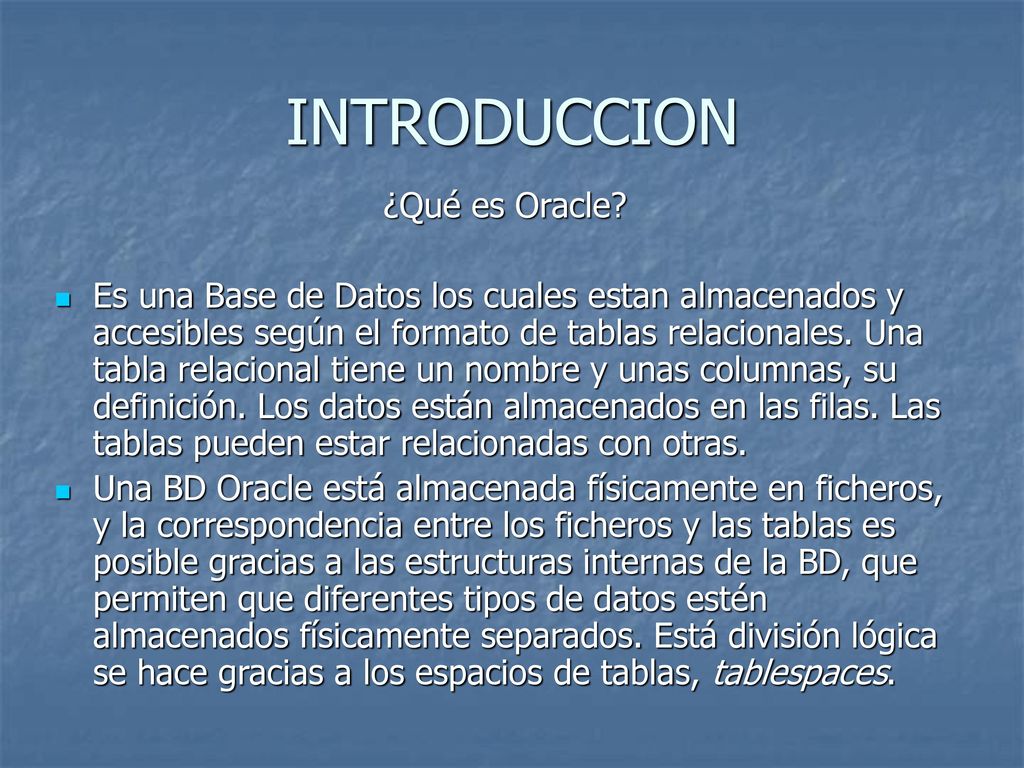 INTRODUCCION

¿Qué es Oracle?

Es una Base de Datos los cuales estan almacenados y accesibles según el formato de tablas relacionales. Una tabla relacional tiene un nombre y unas columnas, su definición. Los datos están almacenados en las filas. Las tablas pueden estar relacionadas con otras.

Una BD Oracle está almacenada físicamente en ficheros, y la correspondencia entre los ficheros y las tablas es posible gracias a las estructuras internas de la BD, que permiten que diferentes tipos de datos estén almacenados físicamente separados. Está división lógica se hace gracias a los espacios de tablas, tablespaces.